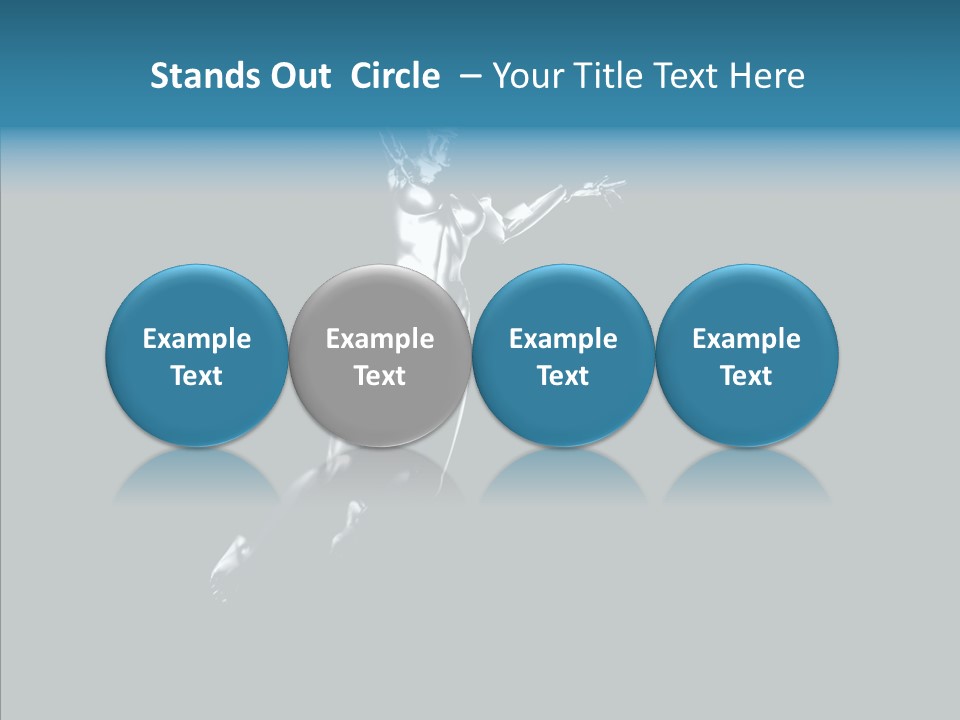 Stands Out Circle – Your Title Text Here

Example Text

Example Text

Example Text

Example Text